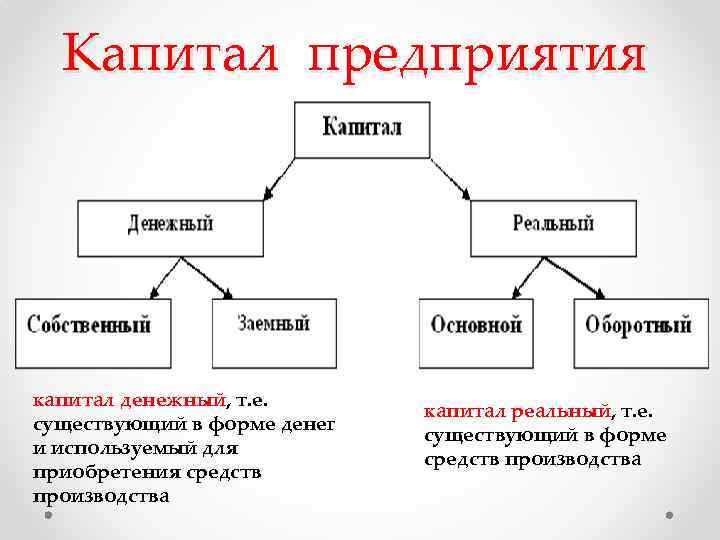 Капитал предприятия

Капитал

Денежный

Реальный

Собственный

Заемный

Основной

Оборотный

капитал денежный, т.е. существующий в форме денег и используемый для приобретения средств производства

капитал реальный, т.е. существующий в форме средств производства